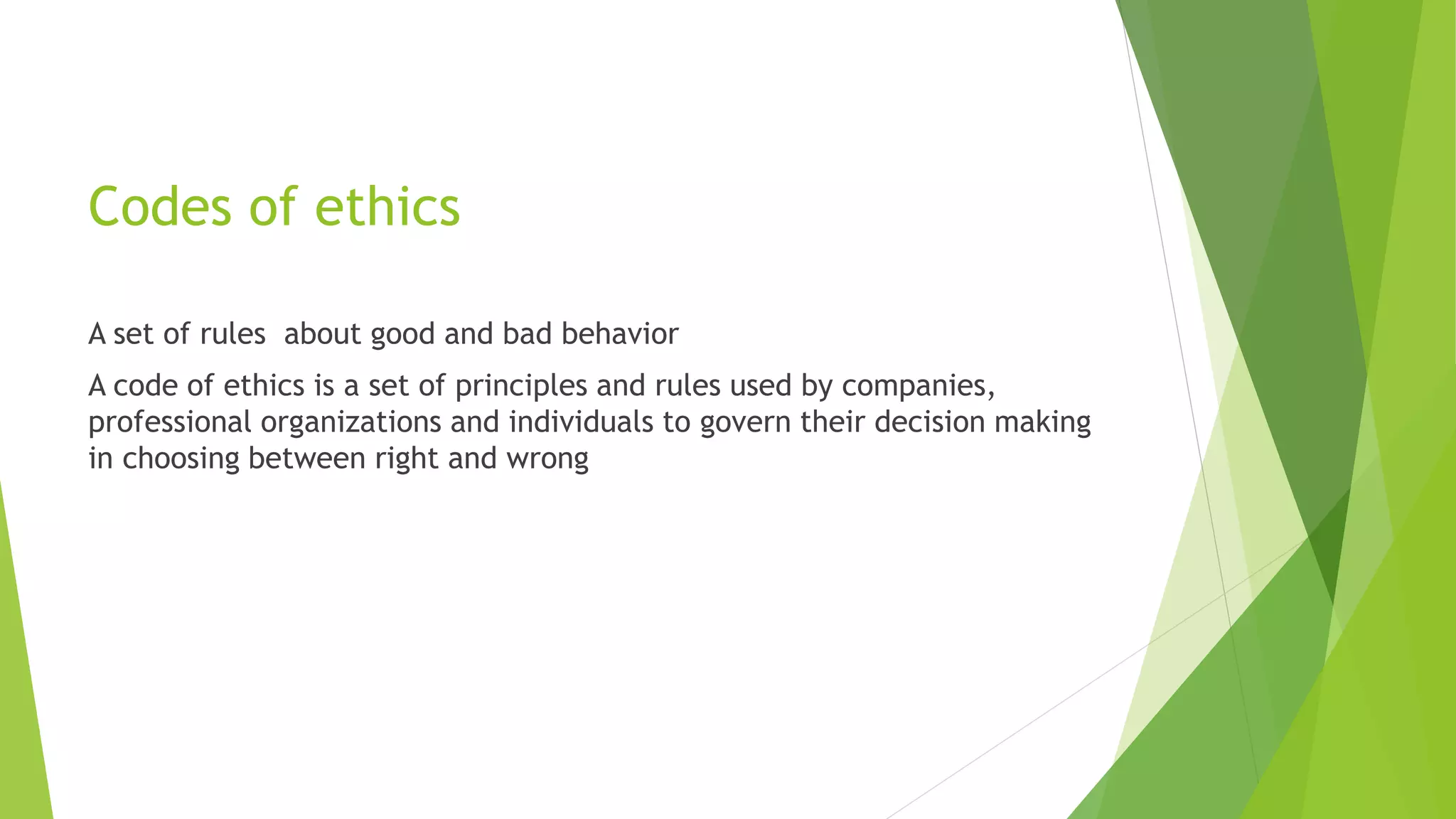 Codes of ethics

A set of rules  about good and bad behavior

A code of ethics is a set of principles and rules used by companies, professional organizations and individuals to govern their decision making in choosing between right and wrong